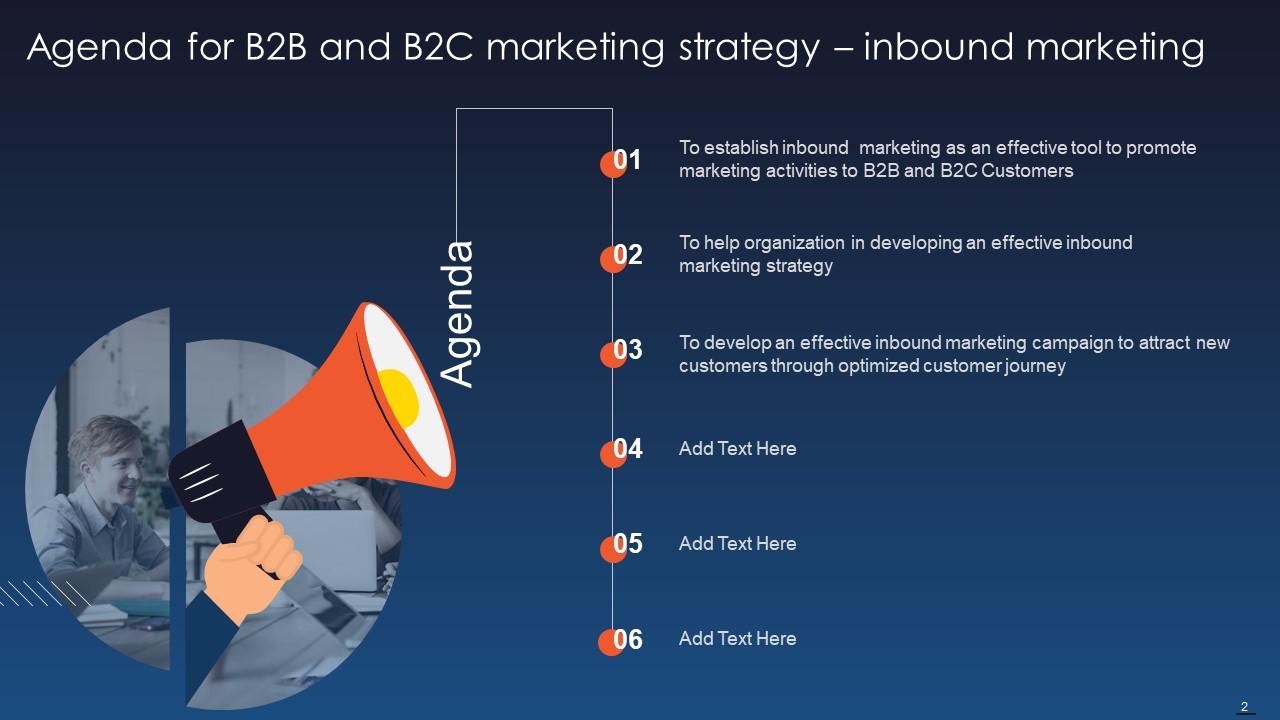 Agenda for B2B and B2C marketing strategy – inbound marketing

Agenda

01 To establish inbound marketing as an effective tool to promote marketing activities to B2B and B2C Customers

02 To help organization in developing an effective inbound marketing strategy

03 To develop an effective inbound marketing campaign to attract new customers through optimized customer journey

04 Add Text Here

05 Add Text Here

06 Add Text Here

2